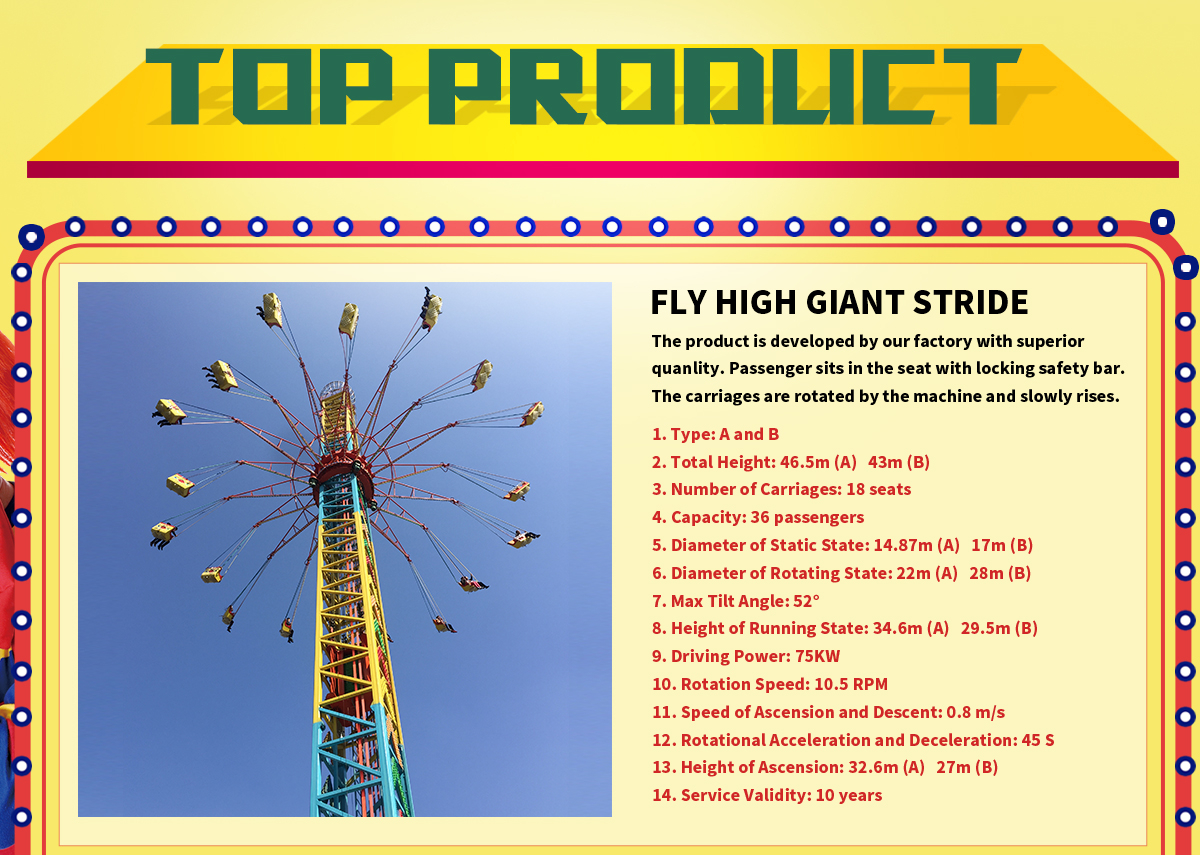 TOP PRODUCT

FLY HIGH GIANT STRIDE

The product is developed by our factory with superior quanlity. Passenger sits in the seat with locking safety bar. The carriages are rotated by the machine and slowly rises.

1. Type: A and B
2. Total Height: 46.5m (A)  43m (B)
3. Number of Carriages: 18 seats
4. Capacity: 36 passengers
5. Diameter of Static State: 14.87m (A)  17m (B)
6. Diameter of Rotating State: 22m (A)  28m (B)
7. Max Tilt Angle: 52°
8. Height of Running State: 34.6m (A)  29.5m (B)
9. Driving Power: 75KW
10. Rotation Speed: 10.5 RPM
11. Speed of Ascension and Descent: 0.8 m/s
12. Rotational Acceleration and Deceleration: 45 S
13. Height of Ascension: 32.6m (A)  27m (B)
14. Service Validity: 10 years